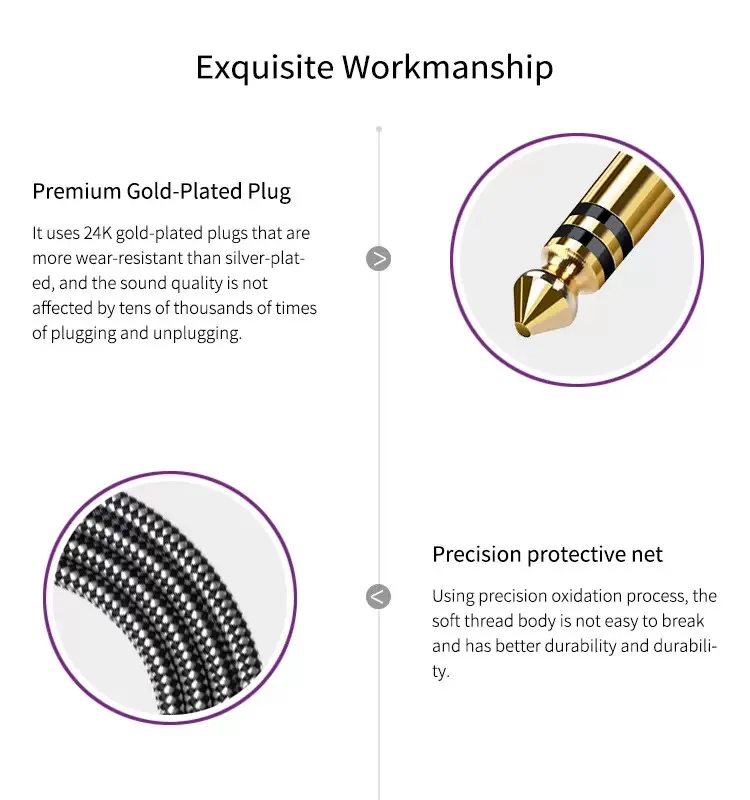 Exquisite Workmanship

Premium Gold-Plated Plug

It uses 24K gold-plated plugs that are more wear-resistant than silver-plated, and the sound quality is not affected by tens of thousands of times of plugging and unplugging.

Precision protective net

Using precision oxidation process, the soft thread body is not easy to break and has better durability and durability.